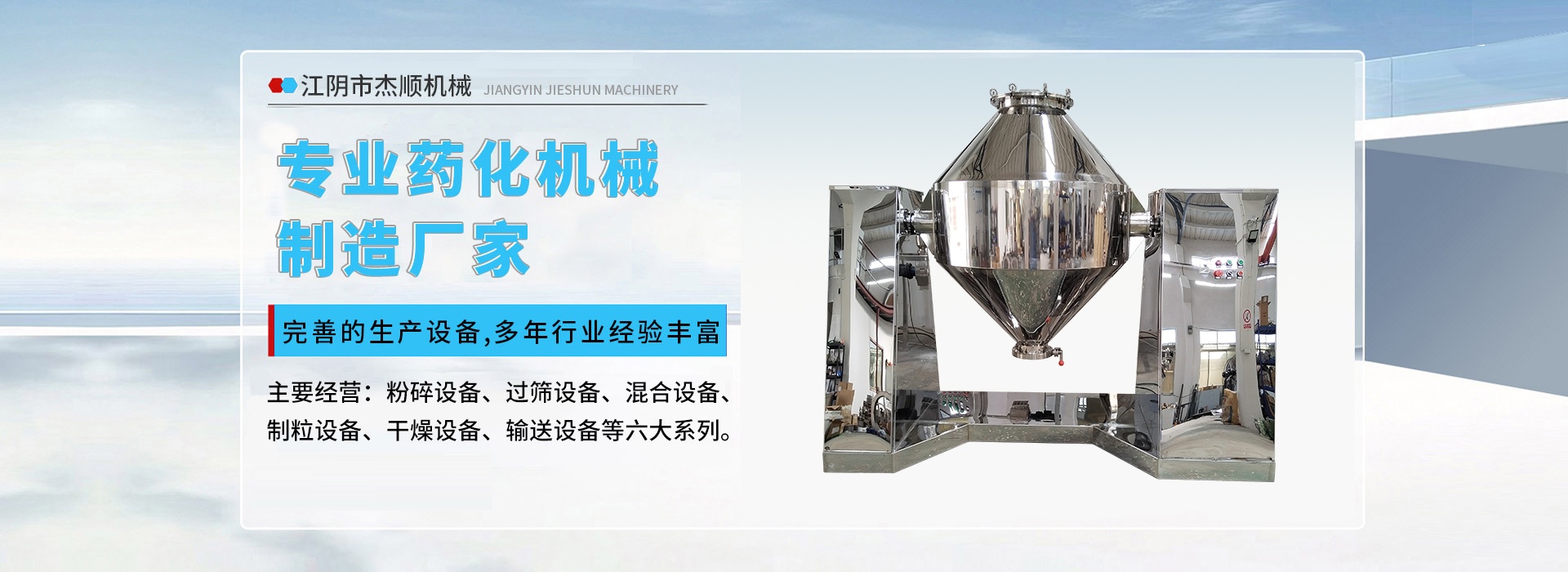 江阴市杰顺机械 JIANGYIN JIESHUN MACHINERY

专业药化机械
制造厂家

完善的生产设备,多年行业经验丰富

主要经营：粉碎设备、过筛设备、混合设备、制粒设备、干燥设备、输送设备等六大系列。